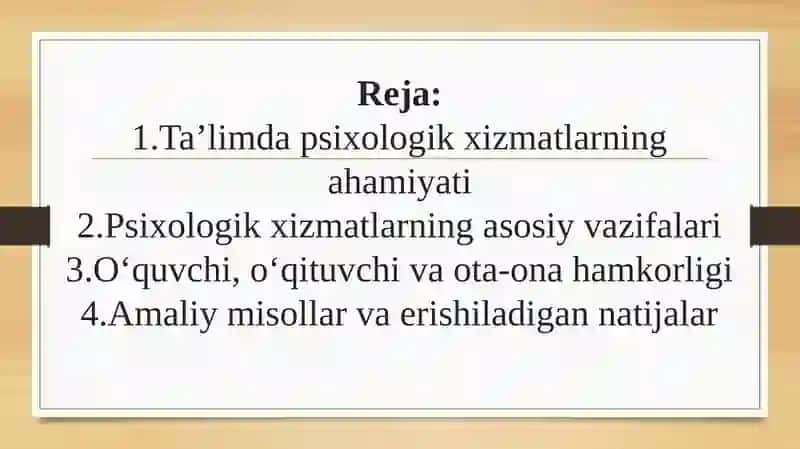 Reja:
1.Ta’limda psixologik xizmatlarning ahamiyati
2.Psixologik xizmatlarning asosiy vazifalari
3.O‘quvchi, o‘qituvchi va ota-ona hamkorligi
4.Amaliy misollar va erishiladigan natijalar